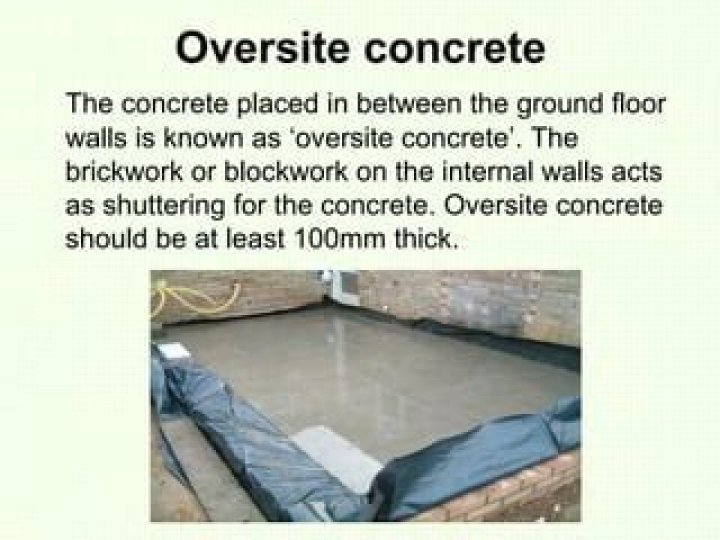 Oversite concrete

The concrete placed in between the ground floor walls is known as 'oversite concrete'. The brickwork or blockwork on the internal walls acts as shuttering for the concrete. Oversite concrete should be at least 100mm thick.